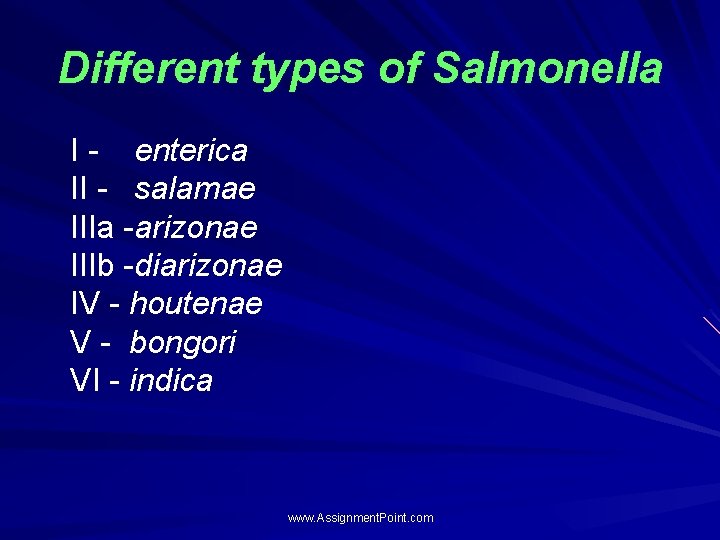 Different types of Salmonella

I - enterica
II - salamae
IIIa -arizonae
IIIb -diarizonae
IV - houtenae
V - bongori
VI - indica

www.AssignmentPoint.com